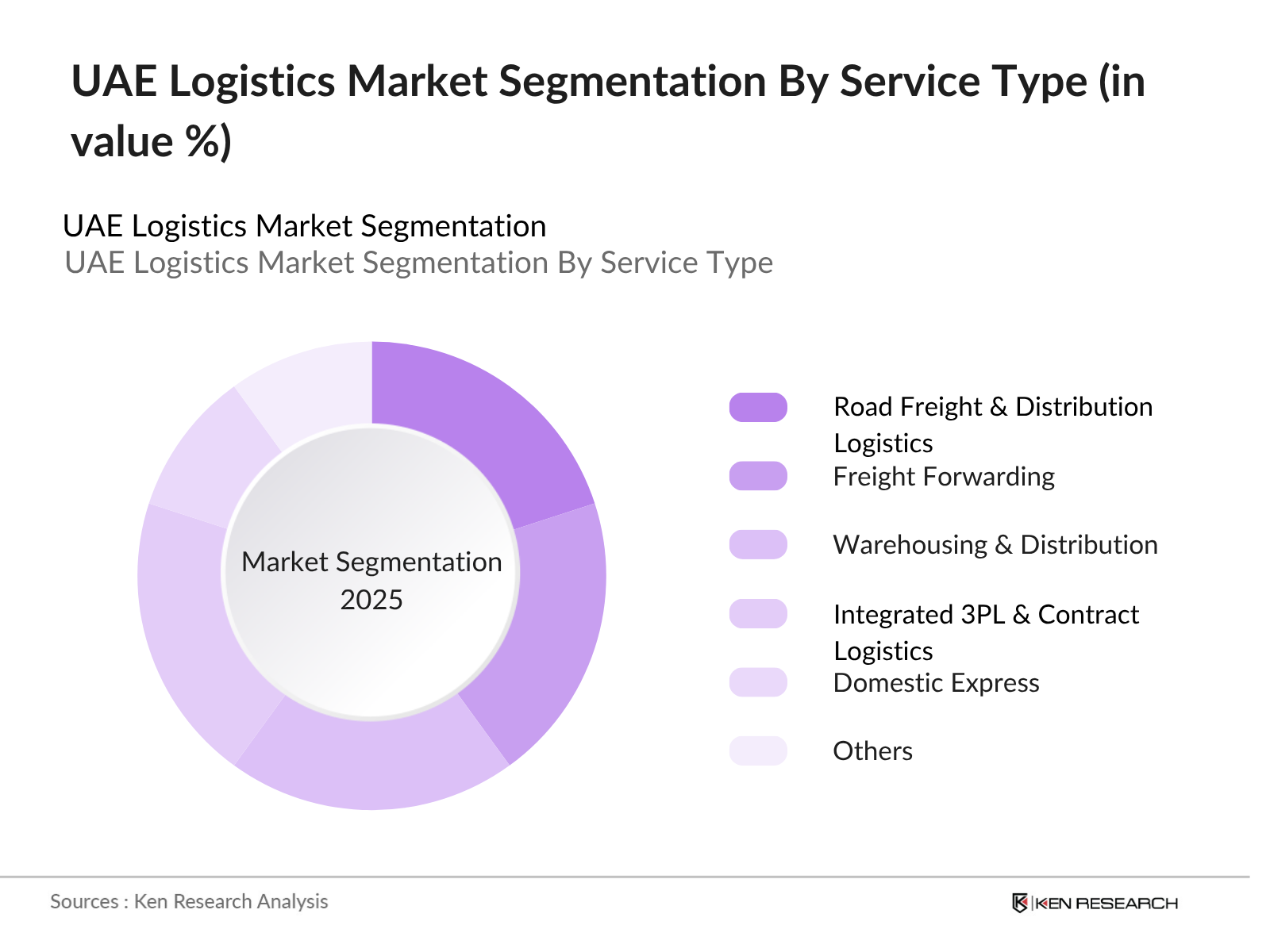 UAE Logistics Market Segmentation By Service Type (in value %)

UAE Logistics Market Segmentation
UAE Logistics Market Segmentation By Service Type

Market Segmentation 2025

Road Freight & Distribution Logistics
Freight Forwarding
Warehousing & Distribution
Integrated 3PL & Contract Logistics
Domestic Express
Others

Sources : Ken Research Analysis

KEN RESEARCH